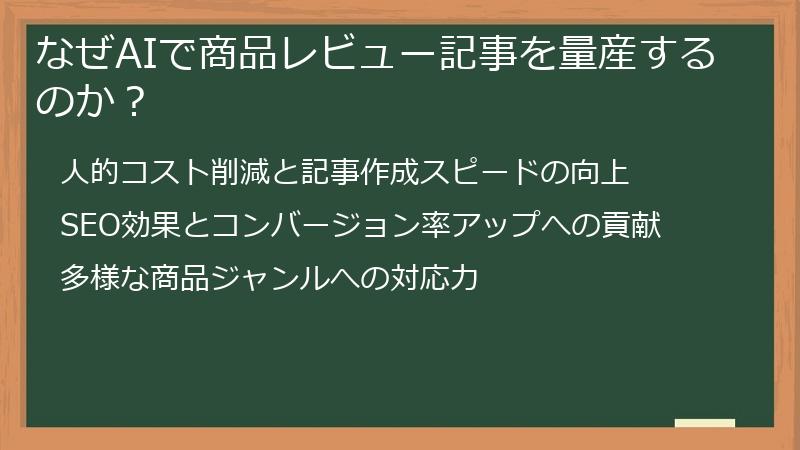 なぜAIで商品レビュー記事を量産するのか？

人的コスト削減と記事作成スピードの向上

SEO効果とコンバージョン率アップへの貢献

多様な商品ジャンルへの対応力